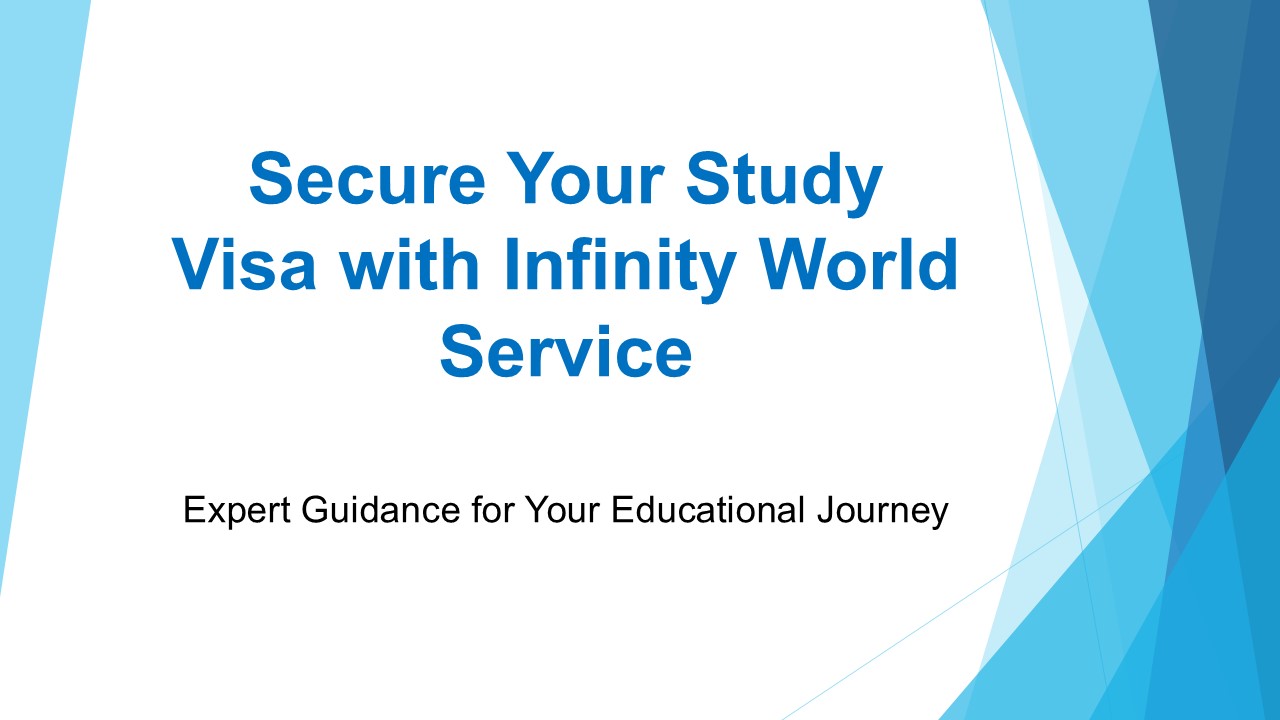 Secure Your Study Visa with Infinity World Service

Expert Guidance for Your Educational Journey